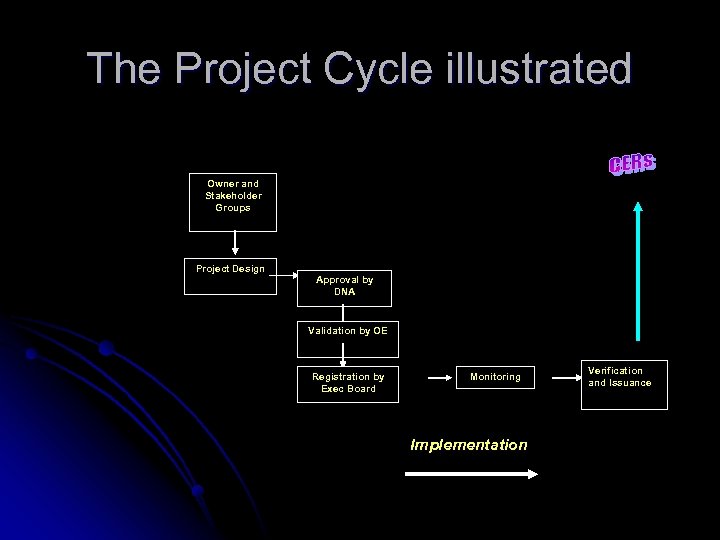 The Project Cycle illustrated

CERS

Owner and Stakeholder Groups

Project Design

Approval by DNA

Validation by OE

Registration by Exec Board

Monitoring

Verification and Issuance

Implementation